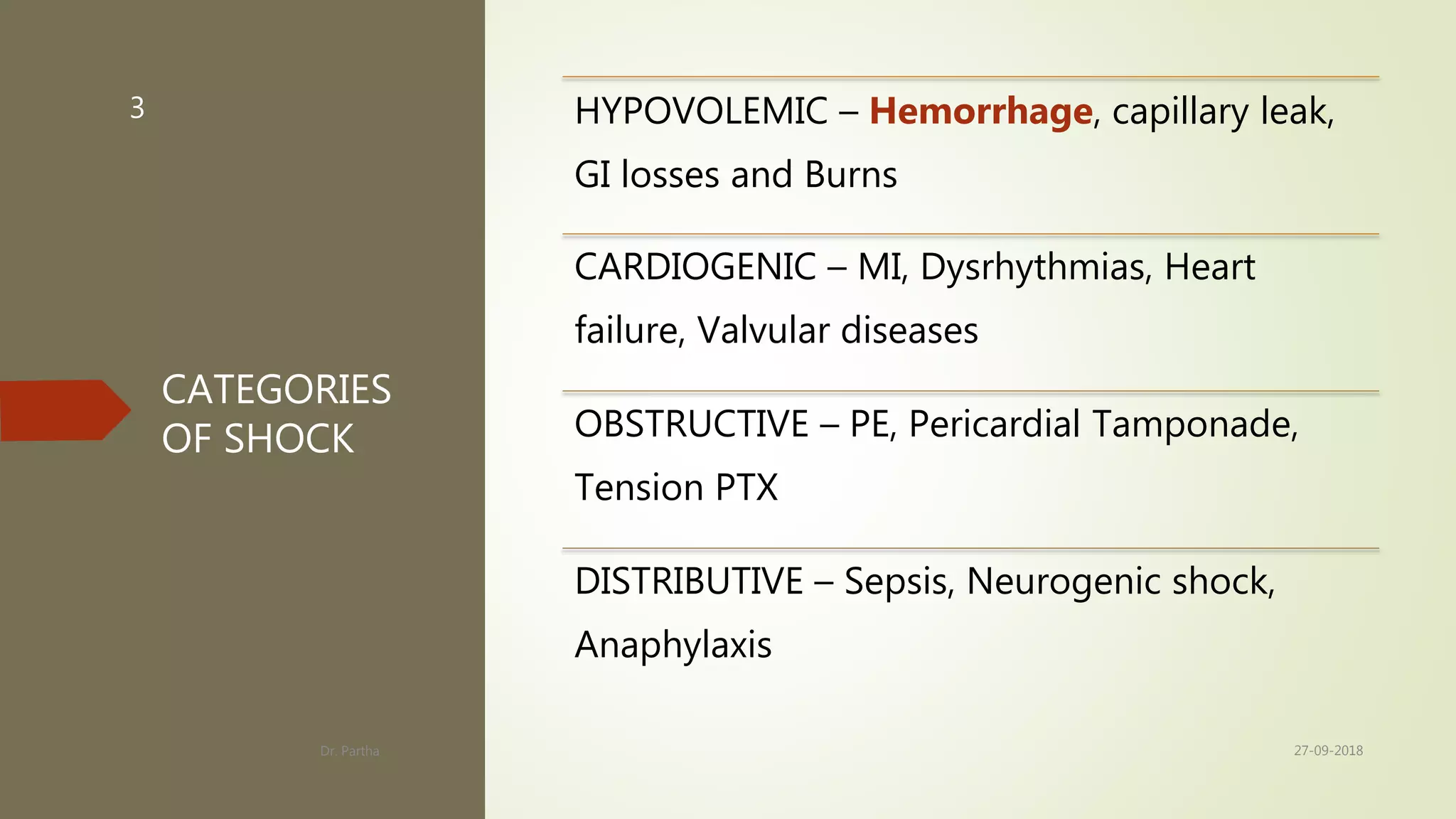 3

CATEGORIES OF SHOCK

HYPOVOLEMIC – Hemorrhage, capillary leak, GI losses and Burns

CARDIOGENIC – MI, Dysrhythmias, Heart failure, Valvular diseases

OBSTRUCTIVE – PE, Pericardial Tamponade, Tension PTX

DISTRIBUTIVE – Sepsis, Neurogenic shock, Anaphylaxis

Dr. Partha

27-09-2018